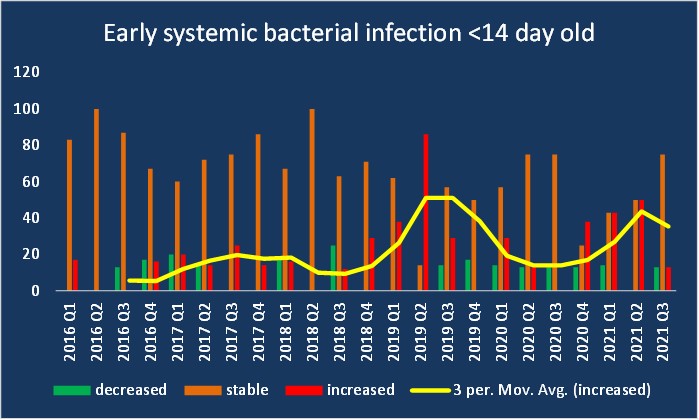 Early systemic bacterial infection <14 day old

120
100
80
60
40
20
0

2016 Q1
2016 Q2
2016 Q3
2016 Q4
2017 Q1
2017 Q2
2017 Q3
2017 Q4
2018 Q1
2018 Q2
2018 Q3
2018 Q4
2019 Q1
2019 Q2
2019 Q3
2019 Q4
2020 Q1
2020 Q2
2020 Q3
2020 Q4
2021 Q1
2021 Q2
2021 Q3

decreased
stable
increased
3 per. Mov. Avg. (increased)